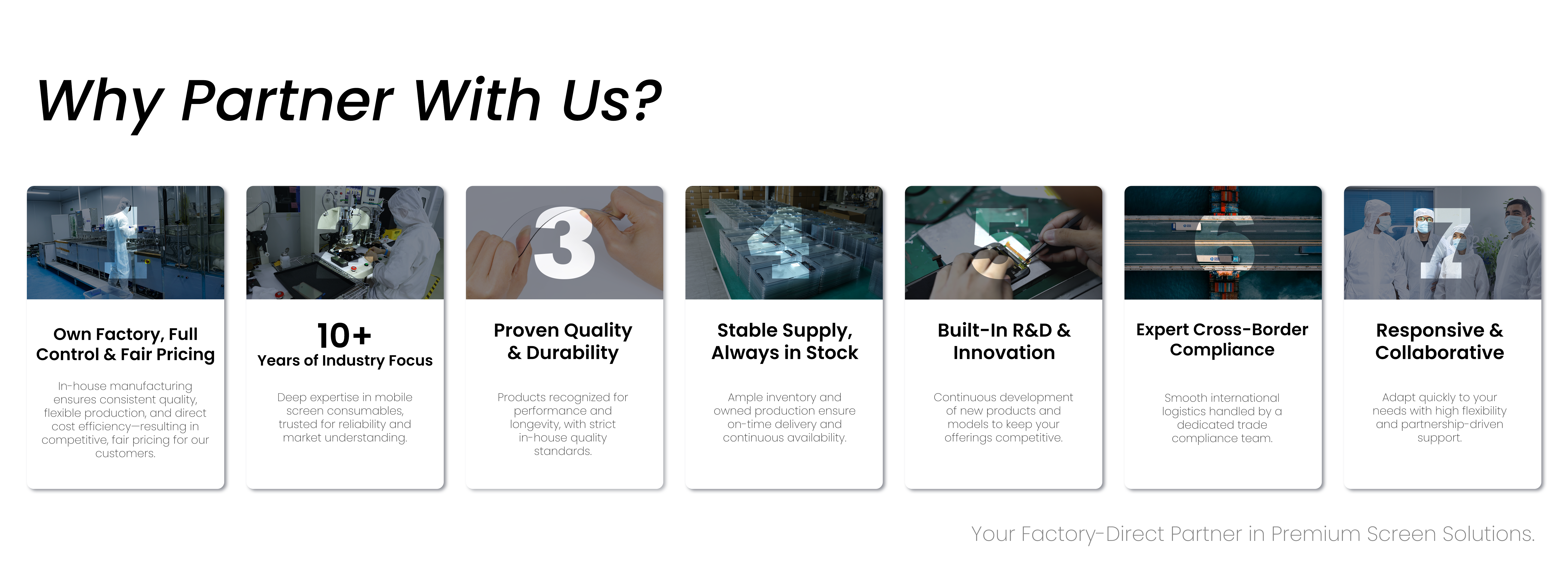 Why Partner With Us?

1

Own Factory, Full Control & Fair Pricing

In-house manufacturing ensures consistent quality, flexible production, and direct cost efficiency—resulting in competitive, fair pricing for our customers.

2

10+

Years of Industry Focus

Deep expertise in mobile screen consumables, trusted for reliability and market understanding.

3

Proven Quality & Durability

Products recognized for performance and longevity, with strict in-house quality standards.

4

Stable Supply, Always in Stock

Ample inventory and owned production ensure on-time delivery and continuous availability.

5

Built-In R&D & Innovation

Continuous development of new products and models to keep your offerings competitive.

6

Expert Cross-Border Compliance

Smooth international logistics handled by a dedicated trade compliance team.

7

Responsive & Collaborative

Adapt quickly to your needs with high flexibility and partnership-driven support.

Your Factory-Direct Partner in Premium Screen Solutions.